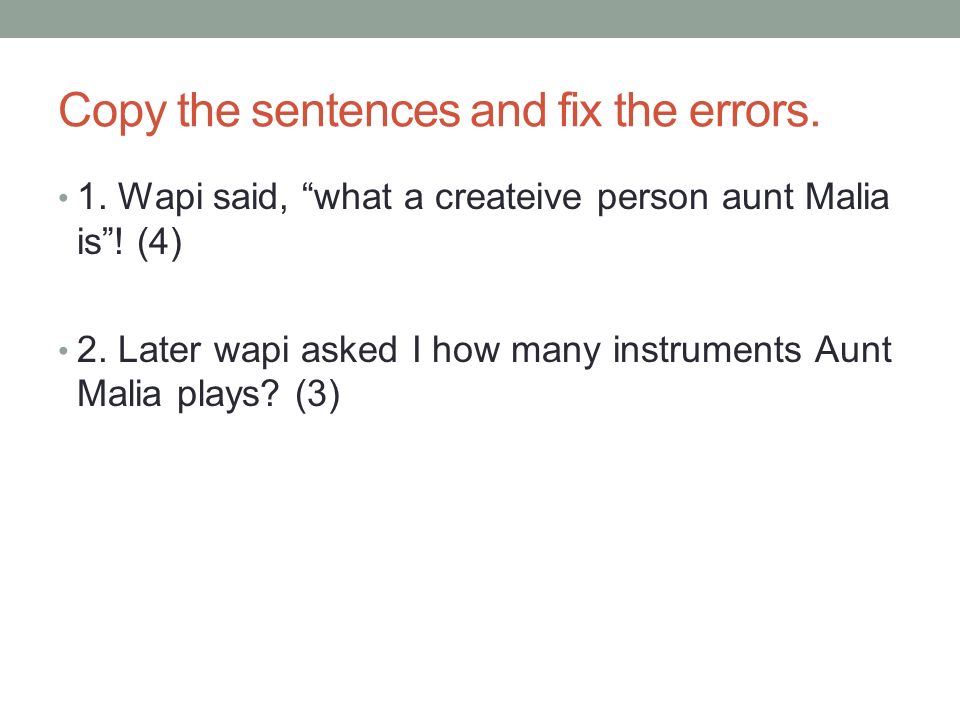 Copy the sentences and fix the errors.

• 1. Wapi said, “what a createive person aunt Malia is”! (4)

• 2. Later wapi asked I how many instruments Aunt Malia plays? (3)